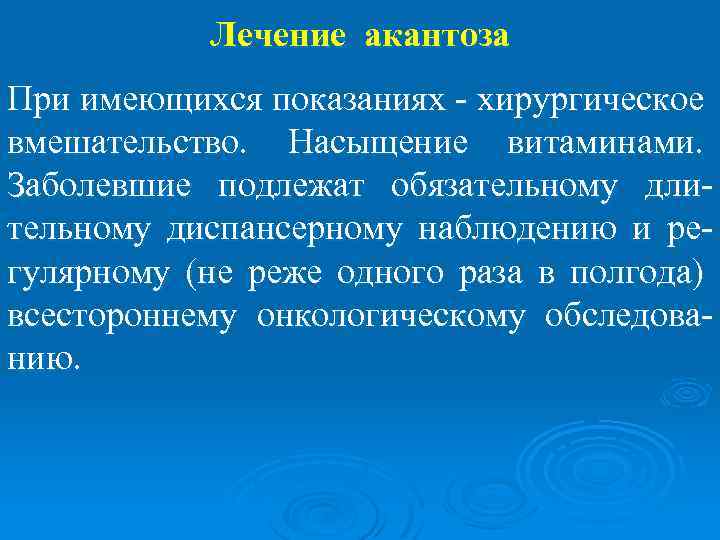 Лечение акантоза

При имеющихся показаниях - хирургическое вмешательство. Насыщение витаминами. Заболевшие подлежат обязательному длительному диспансерному наблюдению и регулярному (не реже одного раза в полгода) всестороннему онкологическому обследованию.